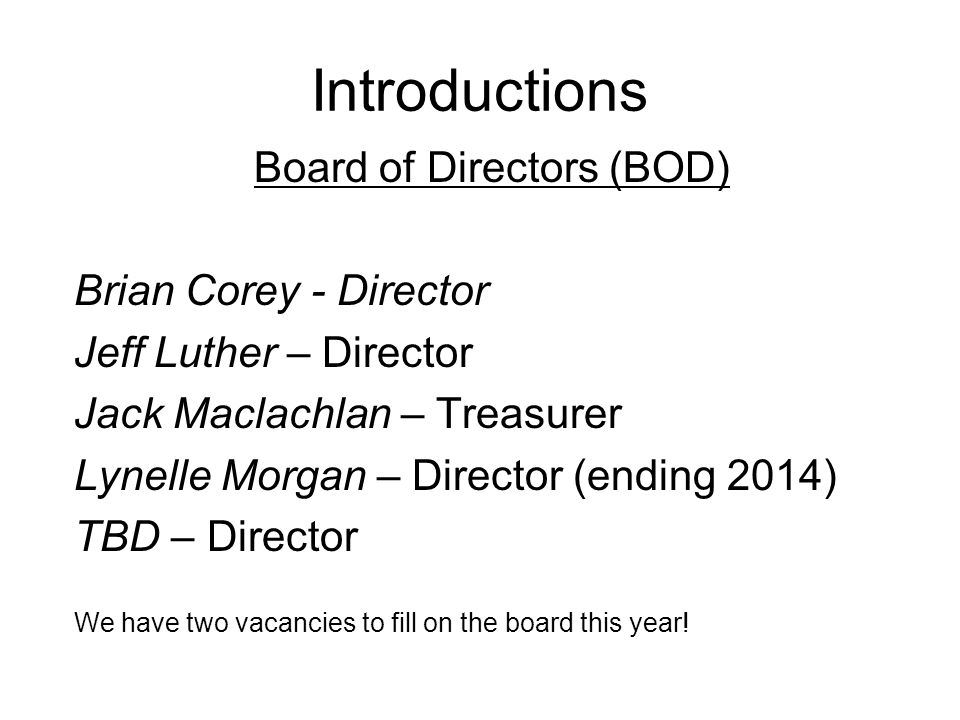 Introductions

Board of Directors (BOD)

Brian Corey - Director
Jeff Luther – Director
Jack Maclachlan – Treasurer
Lynelle Morgan – Director (ending 2014)
TBD – Director

We have two vacancies to fill on the board this year!